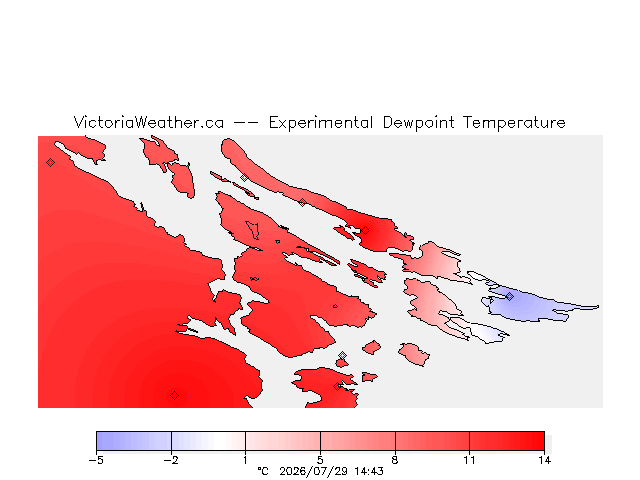 VictoriaWeather.ca -- Experimental Dewpoint Temperature

−5 −2 1 5 8 11 14

°C 2026/07/29 14:43